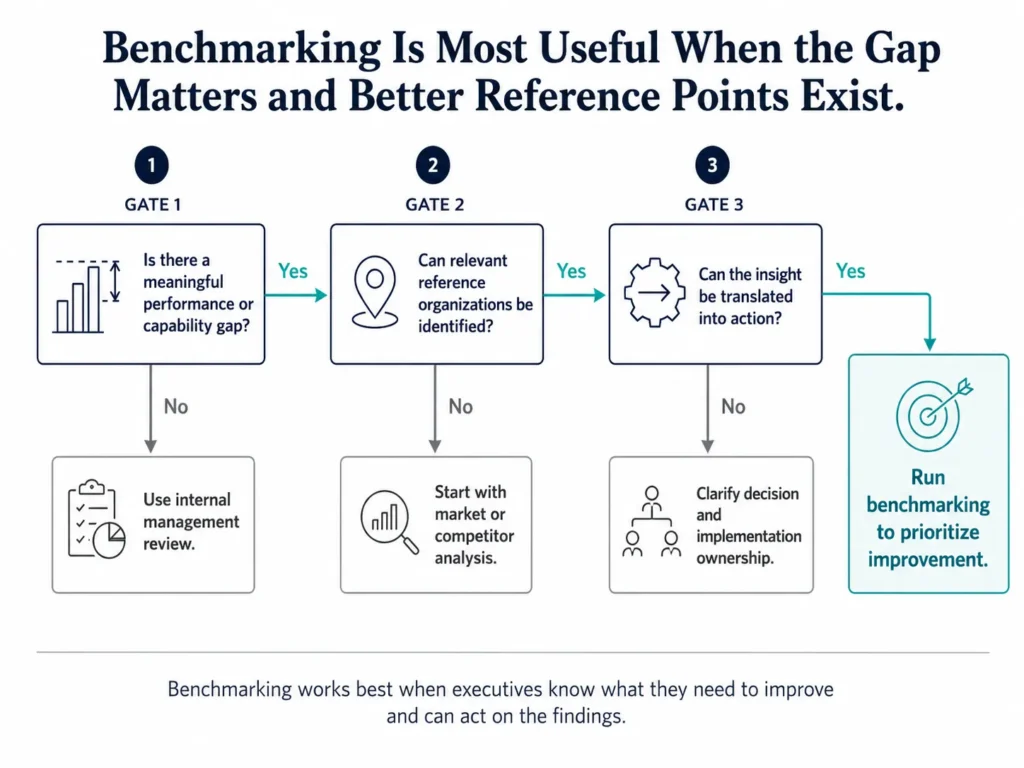 Benchmarking Is Most Useful When the Gap Matters and Better Reference Points Exist.

1
GATE 1

Is there a meaningful performance or capability gap?

Yes

No

Use internal management review.

2
GATE 2

Can relevant reference organizations be identified?

Yes

No

Start with market or competitor analysis.

3
GATE 3

Can the insight be translated into action?

Yes

No

Clarify decision and implementation ownership.

Run benchmarking to prioritize improvement.

Benchmarking works best when executives know what they need to improve and can act on the findings.